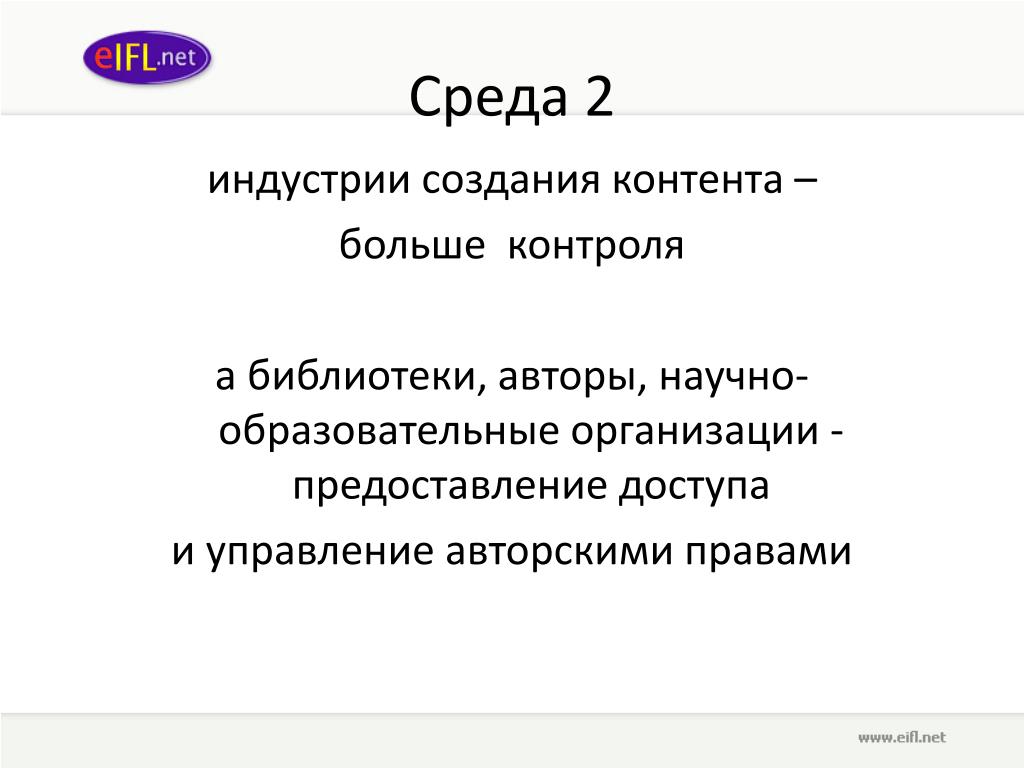 eIFL.net

Среда 2

индустрии создания контента –

больше контроля

а библиотеки, авторы, научно-образовательные организации - предоставление доступа

и управление авторскими правами

www.eifl.net